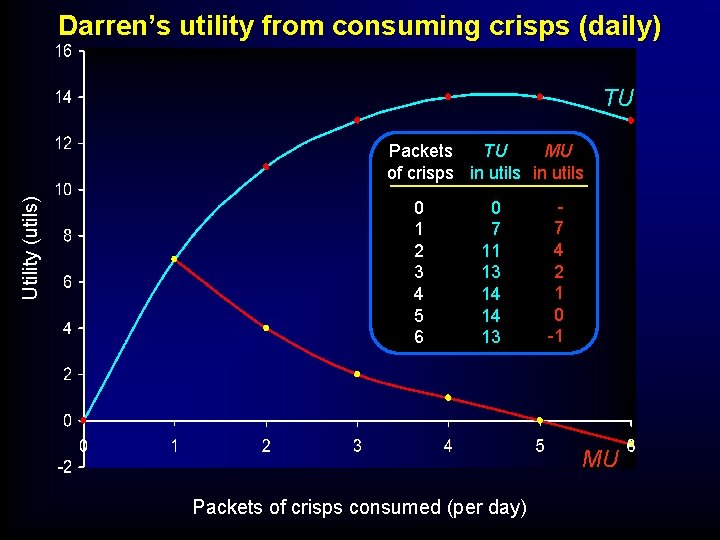 Darren's utility from consuming crisps (daily)

16
14
12
10
8
6
4
2
0
-2

Utility (utils)

TU

| Packets of crisps | TU in utils | MU in utils |
|---|---|---|
| 0 | 0 | - |
| 1 | 7 | 7 |
| 2 | 11 | 4 |
| 3 | 13 | 2 |
| 4 | 14 | 1 |
| 5 | 14 | 0 |
| 6 | 13 | -1 |

0 1 2 3 4 5 6

MU

Packets of crisps consumed (per day)